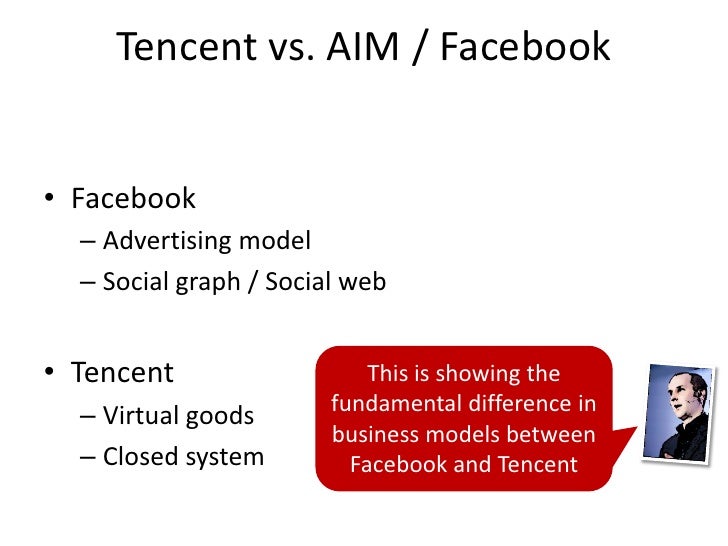 Tencent vs. AIM / Facebook

• Facebook
– Advertising model
– Social graph / Social web

• Tencent
– Virtual goods
– Closed system

This is showing the fundamental difference in business models between Facebook and Tencent